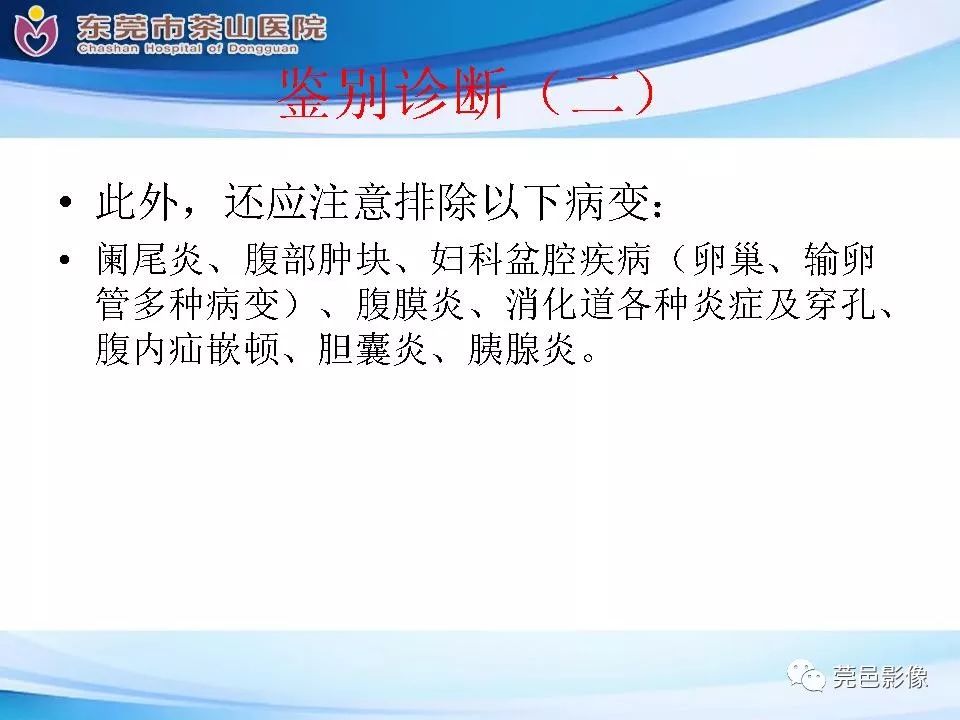 东莞市茶山医院
Chashan Hospital of Dongguan

鉴别诊断（二）

• 此外，还应注意排除以下病变：

• 阑尾炎、腹部肿块、妇科盆腔疾病（卵巢、输卵管多种病变）、腹膜炎、消化道各种炎症及穿孔、腹内疝嵌顿、胆囊炎、胰腺炎。

莞邑影像